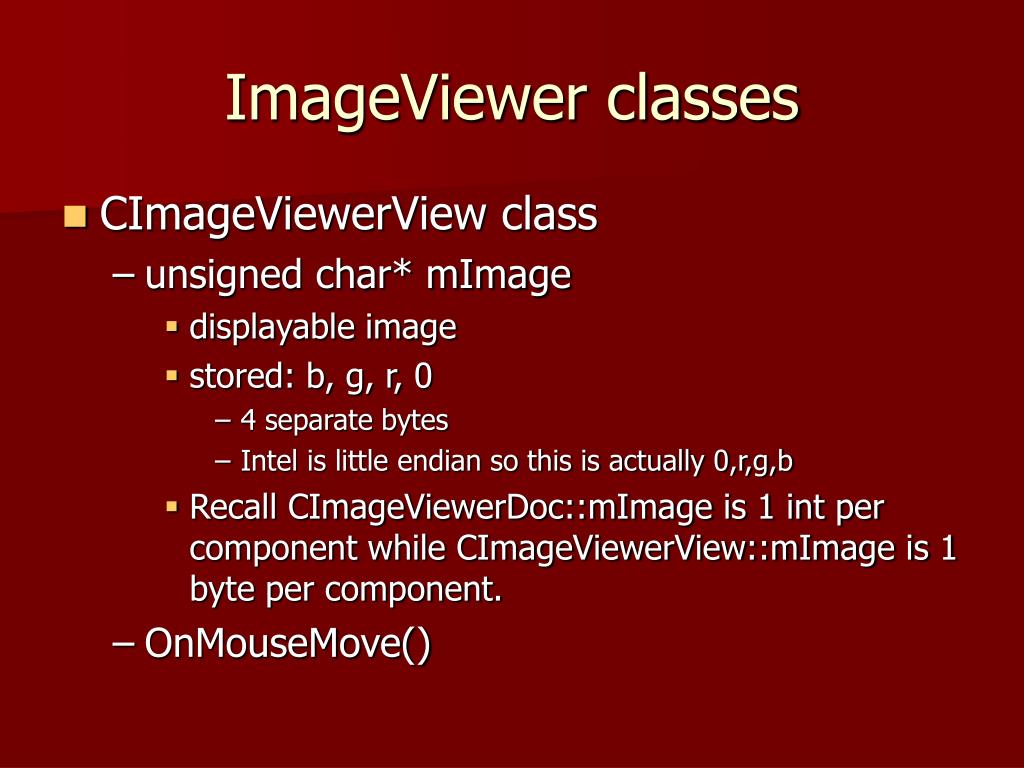 ImageViewer classes

CImageViewerView class

– unsigned char* mImage

displayable image

stored: b, g, r, 0

– 4 separate bytes

– Intel is little endian so this is actually 0,r,g,b

Recall CImageViewerDoc::mImage is 1 int per component while CImageViewerView::mImage is 1 byte per component.

– OnMouseMove()